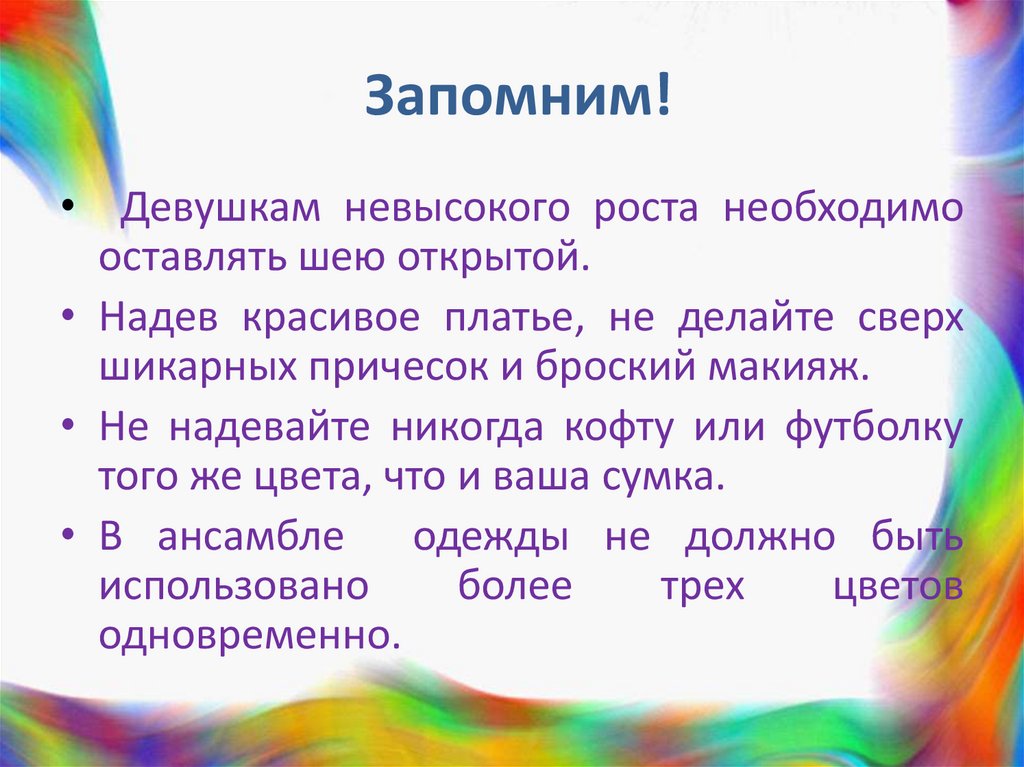 Запомним!

• Девушкам невысокого роста необходимо оставлять шею открытой.

• Надев красивое платье, не делайте сверх шикарных причесок и броский макияж.

• Не надевайте никогда кофту или футболку того же цвета, что и ваша сумка.

• В ансамбле одежды не должно быть использовано более трех цветов одновременно.